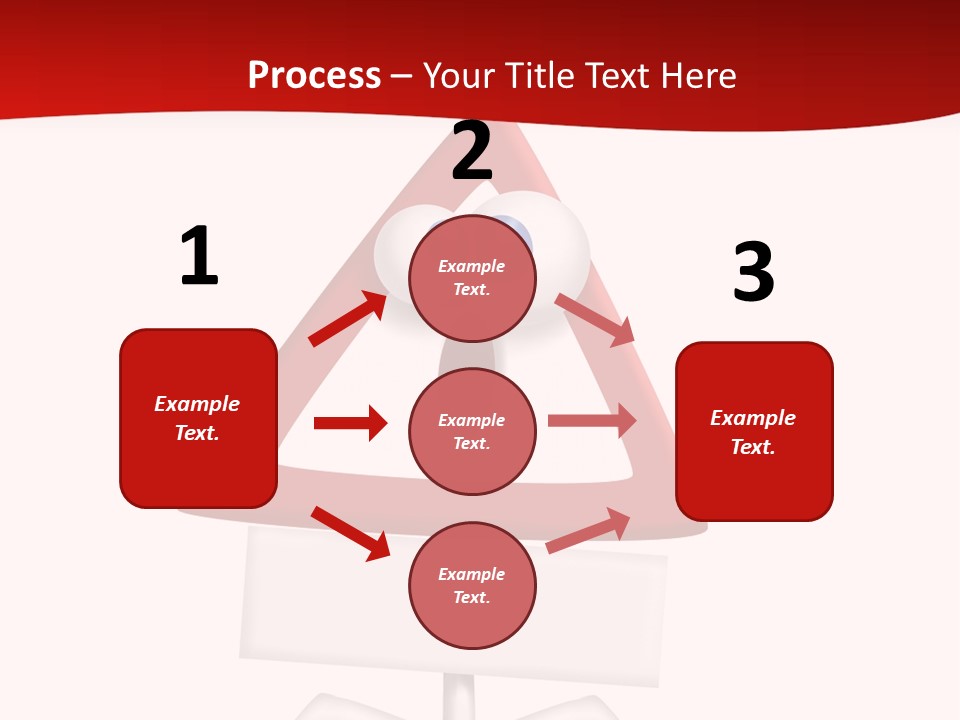 Process – Your Title Text Here

1

Example Text.

2

Example Text.

Example Text.

Example Text.

3

Example Text.